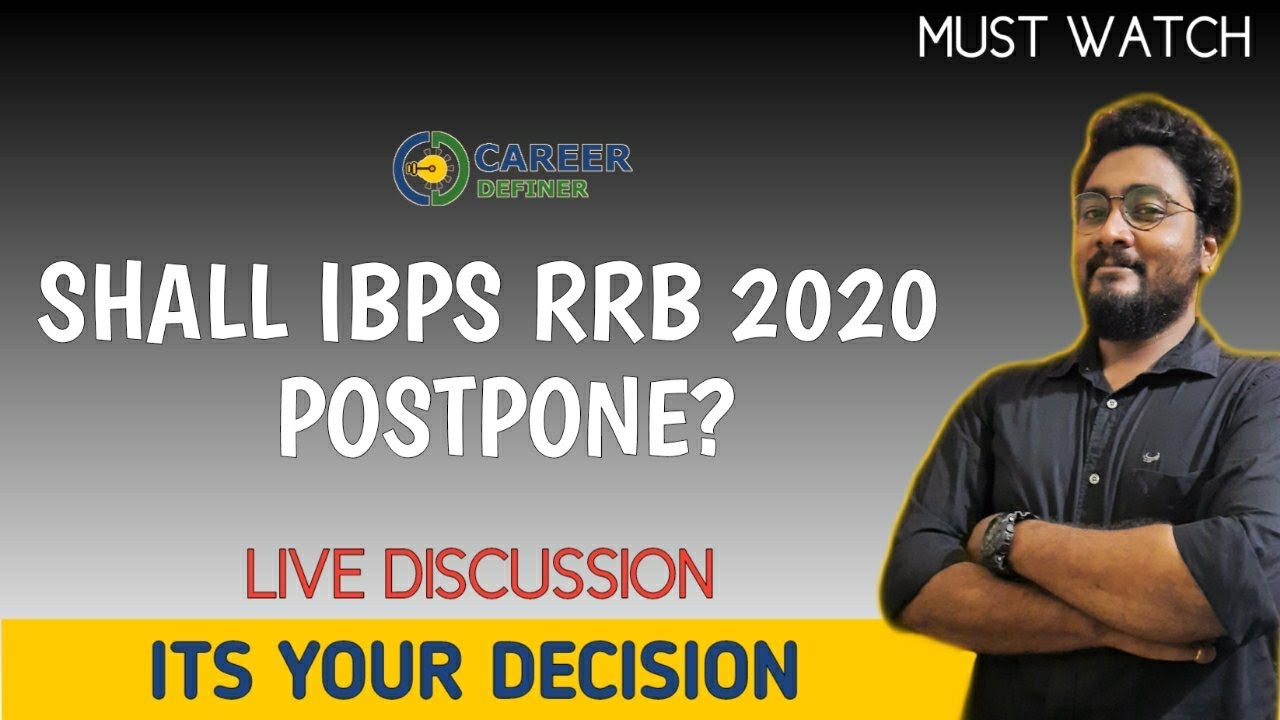 MUST WATCH

CAREER DEFINER

SHALL IBPS RRB 2020 POSTPONE?

LIVE DISCUSSION

ITS YOUR DECISION